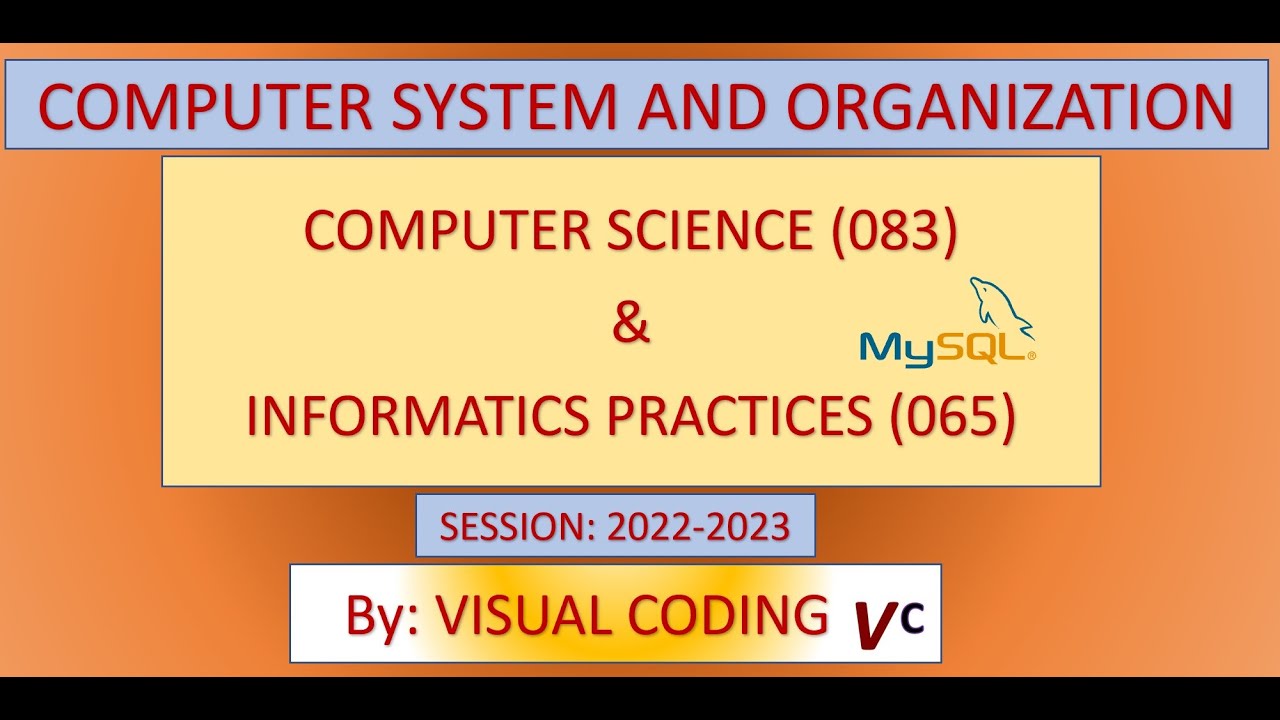 COMPUTER SYSTEM AND ORGANIZATION

COMPUTER SCIENCE (083)

&

MySQL

INFORMATICS PRACTICES (065)

SESSION: 2022-2023

By: VISUAL CODING VC